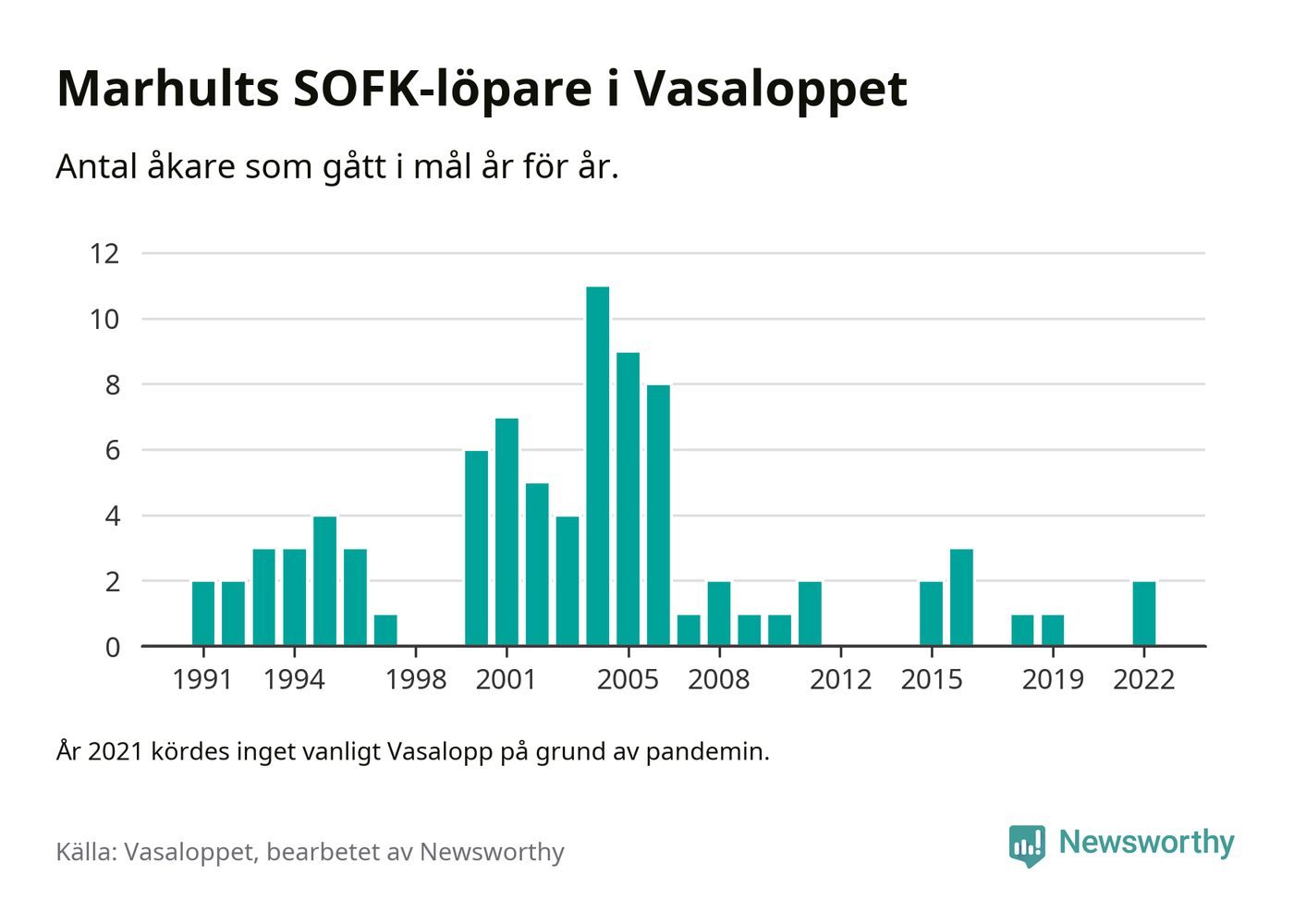 Marhults SOFK-löpare i Vasaloppet

Antal åkare som gått i mål år för år.

12
10
8
6
4
2
0

1991 1994 1998 2001 2005 2008 2012 2015 2019 2022

År 2021 kördes inget vanligt Vasalopp på grund av pandemin.

Källa: Vasaloppet, bearbetet av Newsworthy

Newsworthy